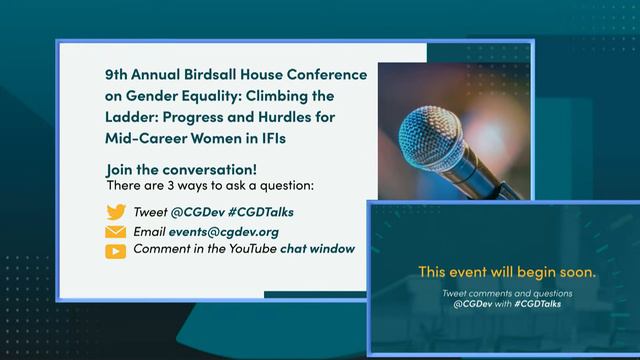 9th Annual Birdsall House Conference on Gender Equality: Climbing the Ladder: Progress and Hurdles for Mid-Career Women in IFIs

Join the conversation!
There are 3 ways to ask a question:

Tweet @CGDev #CGDTalks
Email events@cgdev.org
Comment in the YouTube chat window

This event will begin soon.

Tweet comments and questions @CGDev with #CGDTalks